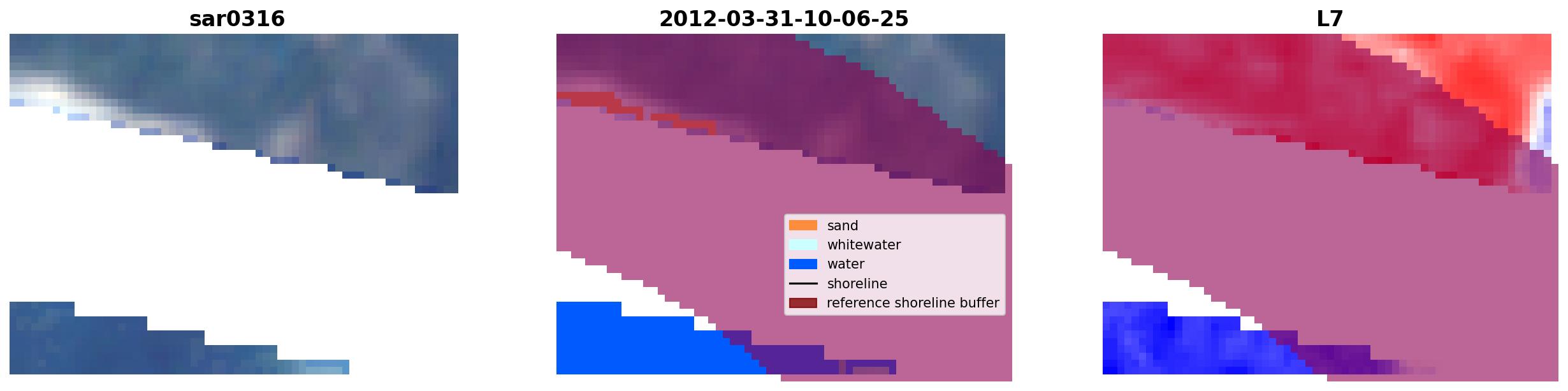 sar0316

2012-03-31-10-06-25

sand
whitewater
water
shoreline
reference shoreline buffer

L7